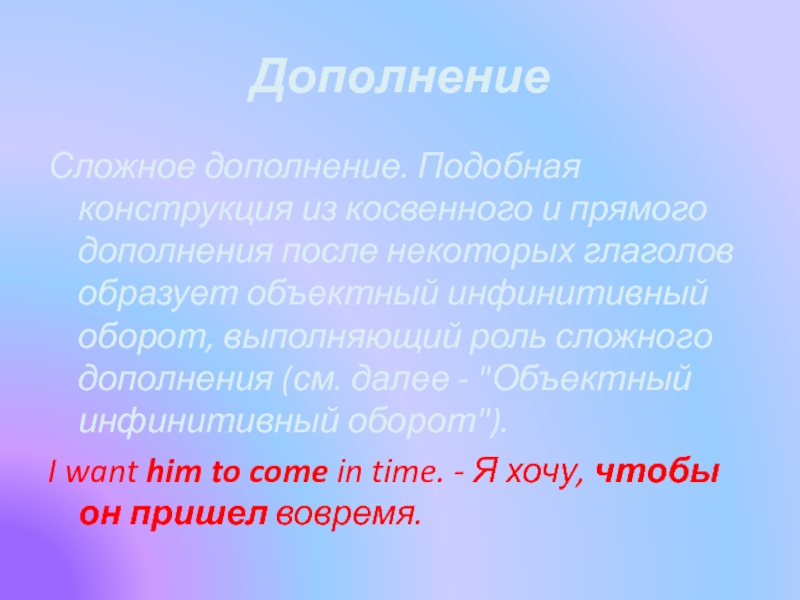 Дополнение

Сложное дополнение. Подобная конструкция из косвенного и прямого дополнения после некоторых глаголов образует объектный инфинитивный оборот, выполняющий роль сложного дополнения (см. далее - "Объектный инфинитивный оборот").

I want him to come in time. - Я хочу, чтобы он пришел вовремя.